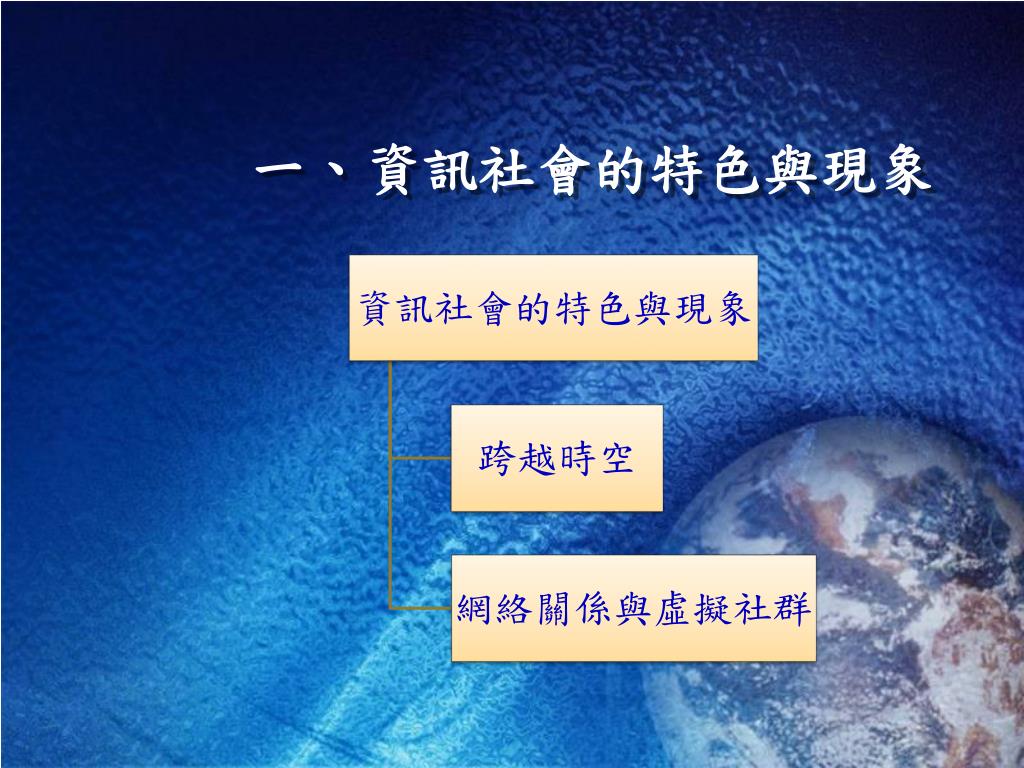 一、資訊社會的特色與現象

資訊社會的特色與現象

跨越時空

網絡關係與虛擬社群